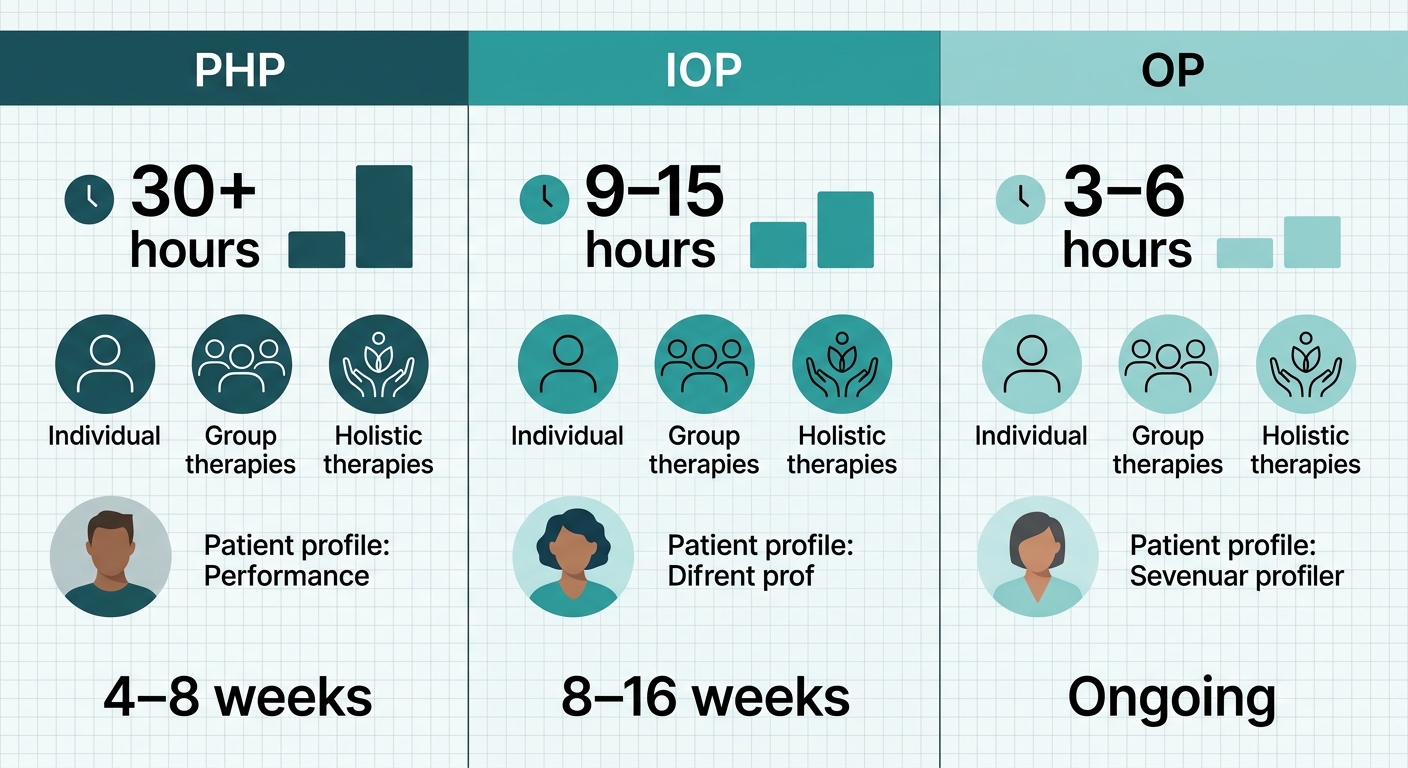 PHP

30+ hours

Individual

Group therapies

Holistic therapies

Patient profile: Performance

4–8 weeks

IOP

9–15 hours

Individual

Group therapies

Holistic therapies

Patient profile: Difrent prof

8–16 weeks

OP

3–6 hours

Individual

Group therapies

Holistic therapies

Patient profile: Sevenuar profiler

Ongoing